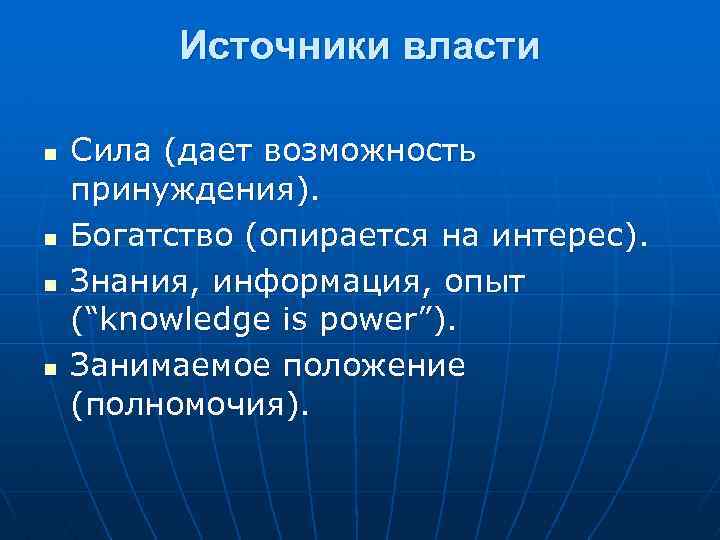 Источники власти

- Сила (дает возможность принуждения).
- Богатство (опирается на интерес).
- Знания, информация, опыт (“knowledge is power”).
- Занимаемое положение (полномочия).